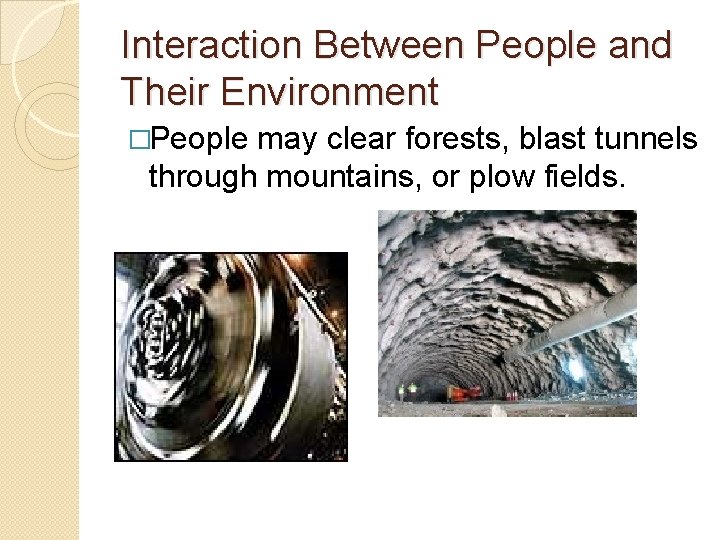 Interaction Between People and Their Environment

□People may clear forests, blast tunnels through mountains, or plow fields.